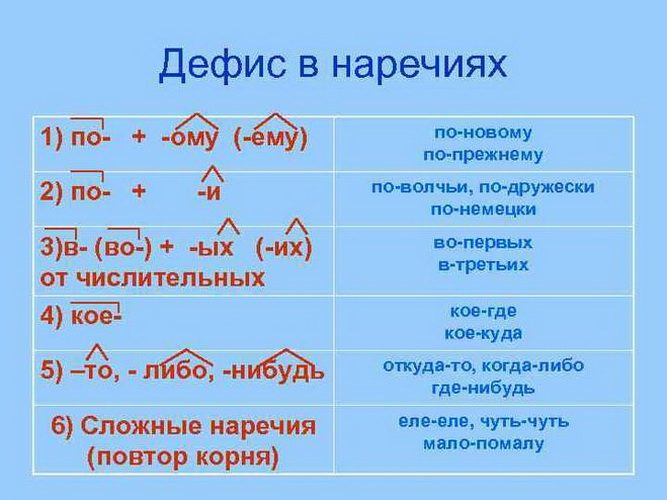 Дефис в наречиях

| | |
|---|---|
| 1) по- + -ому (-ему) | по-новому по-прежнему |
| 2) по- + -и | по-волчьи, по-дружески по-немецки |
| 3)в- (во-) + -ых (-их) от числительных | во-первых в-третьих |
| 4) кое- | кое-где кое-куда |
| 5) –то, - либо, -нибудь | откуда-то, когда-либо где-нибудь |
| 6) Сложные наречия (повтор корня) | еле-еле, чуть-чуть мало-помалу |